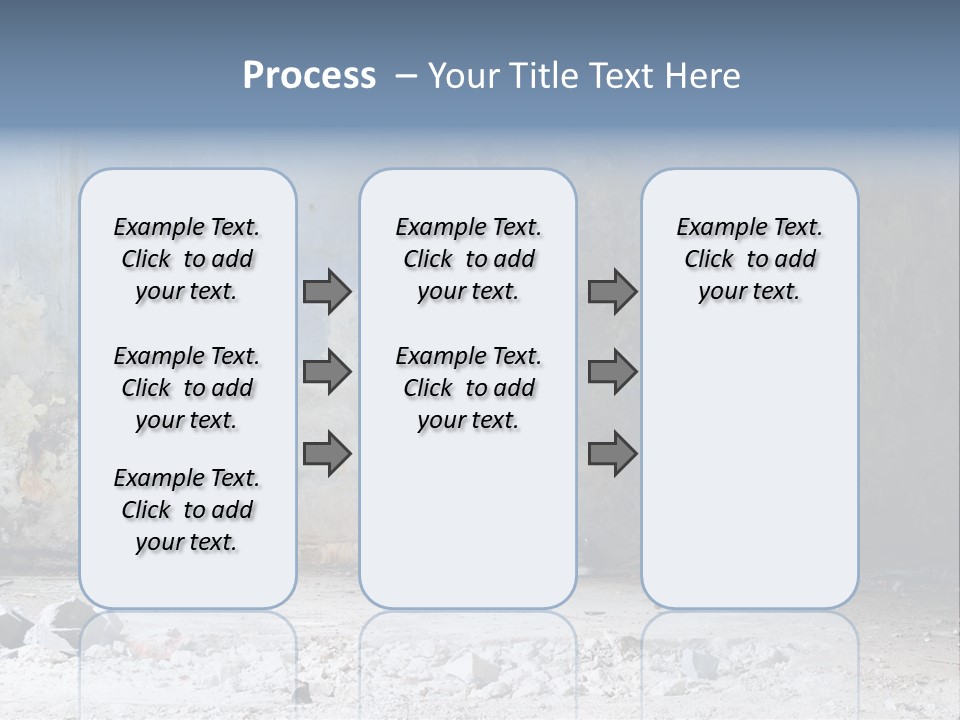 Process – Your Title Text Here

Example Text. Click to add your text.

Example Text. Click to add your text.

Example Text. Click to add your text.

Example Text. Click to add your text.

Example Text. Click to add your text.

Example Text. Click to add your text.